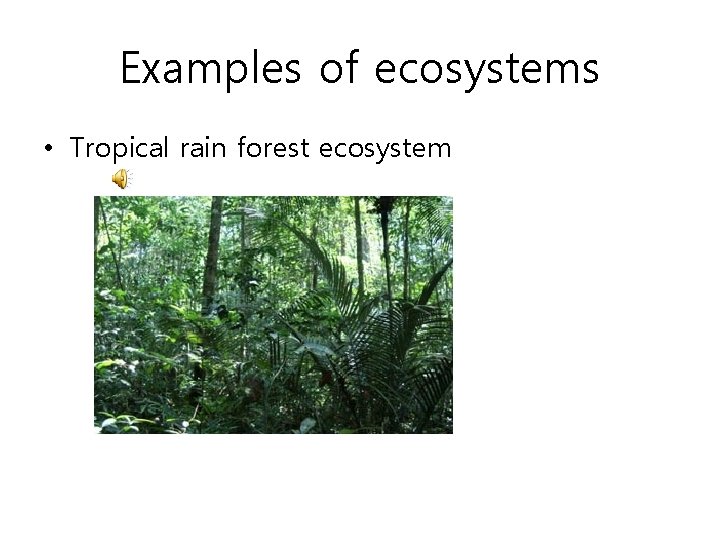 Examples of ecosystems

• Tropical rain forest ecosystem